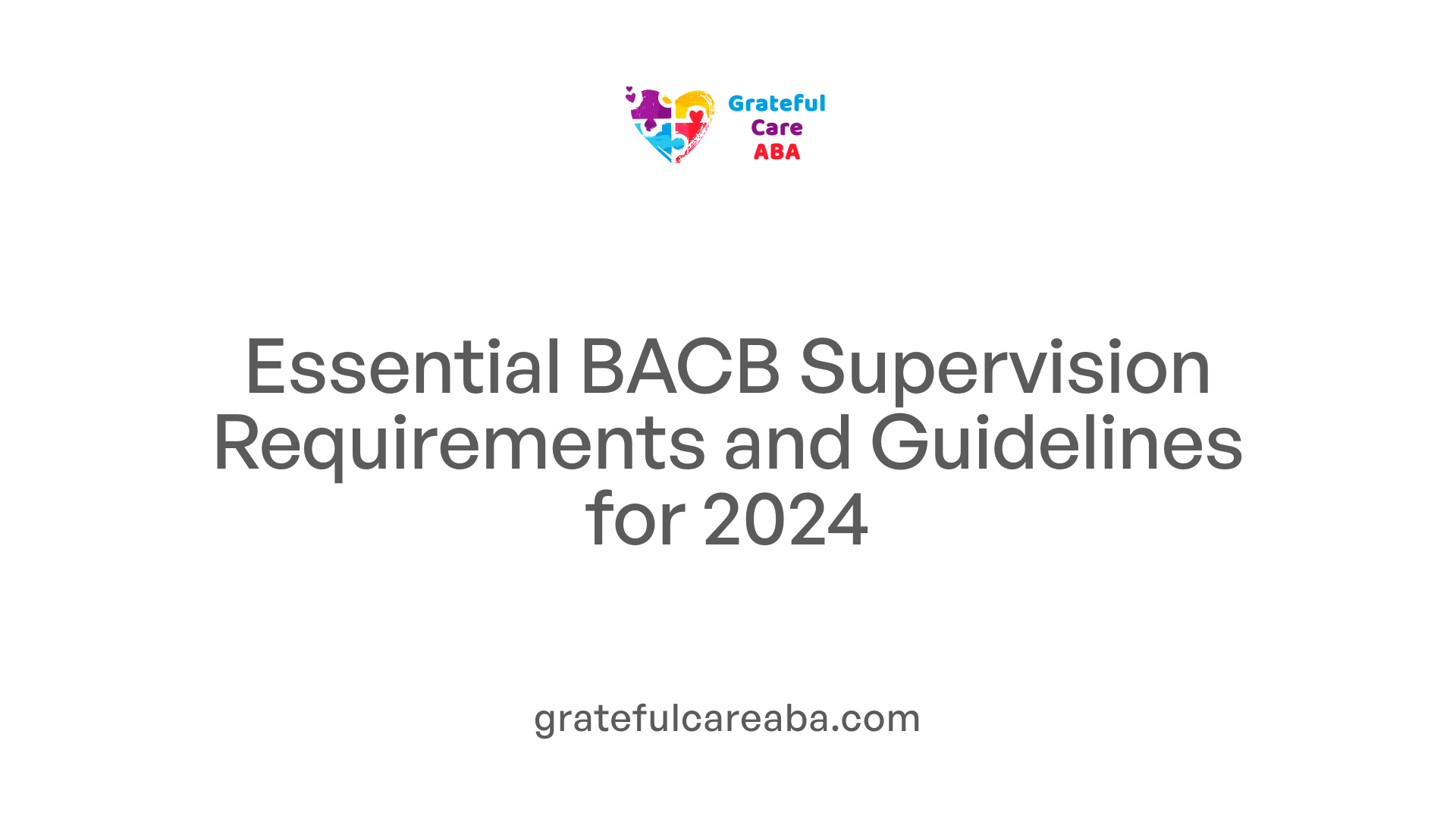 Grateful
Care
ABA

Essential BACB Supervision Requirements and Guidelines for 2024

gratefulcareaba.com